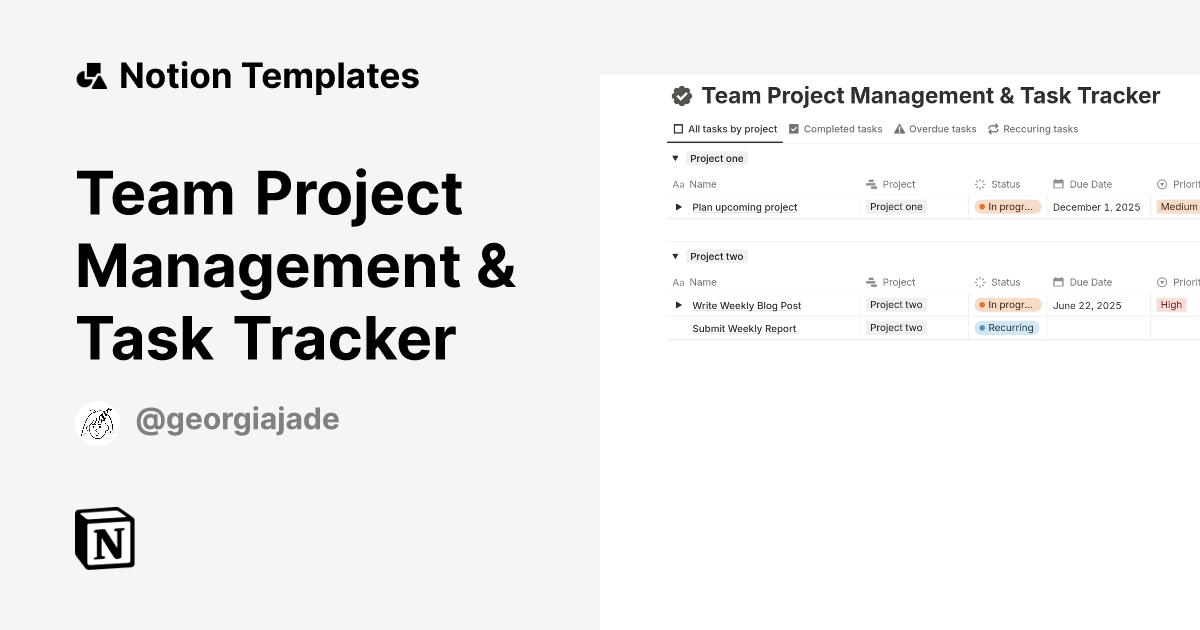 Notion Templates

Team Project Management & Task Tracker

@georgiajade

N

Team Project Management & Task Tracker

All tasks by project  Completed tasks  Overdue tasks  Reccuring tasks

Project one

| Name | Project | Status | Due Date | Priorit |
|---|---|---|---|---|
| Plan upcoming project | Project one | In progr... | December 1, 2025 | Medium |

Project two

| Name | Project | Status | Due Date | Priorit |
|---|---|---|---|---|
| Write Weekly Blog Post | Project two | In progr... | June 22, 2025 | High |
| Submit Weekly Report | Project two | Recurring | | |